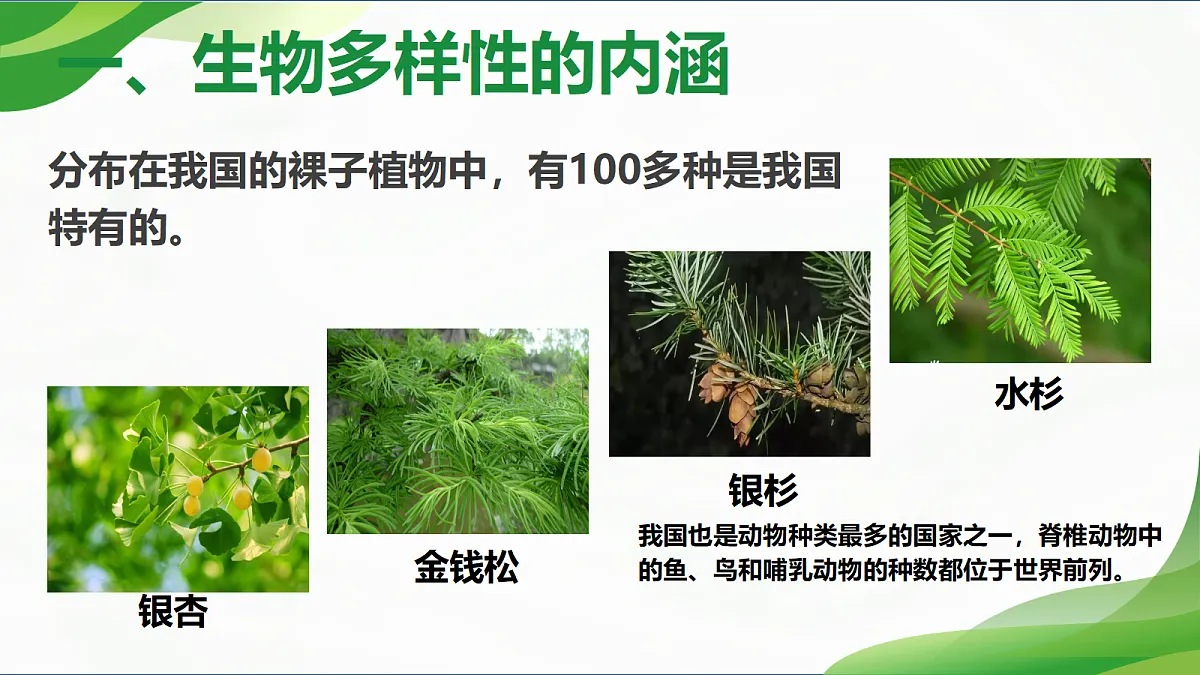 一、生物多样性的内涵

分布在我国的裸子植物中，有100多种是我国特有的。

水杉

银杉

金钱松

银杏

我国也是动物种类最多的国家之一，脊椎动物中的鱼、鸟和哺乳动物的种数都位于世界前列。